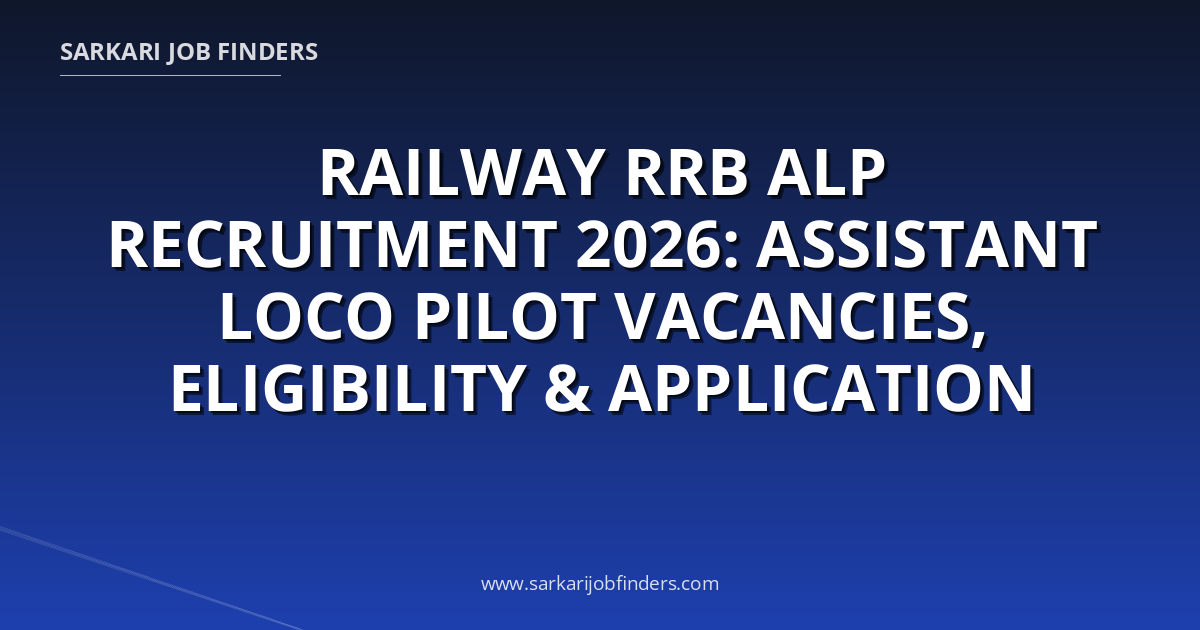 SARKARI JOB FINDERS

RAILWAY RRB ALP RECRUITMENT 2026: ASSISTANT LOCO PILOT VACANCIES, ELIGIBILITY & APPLICATION

www.sarkarijobfinders.com